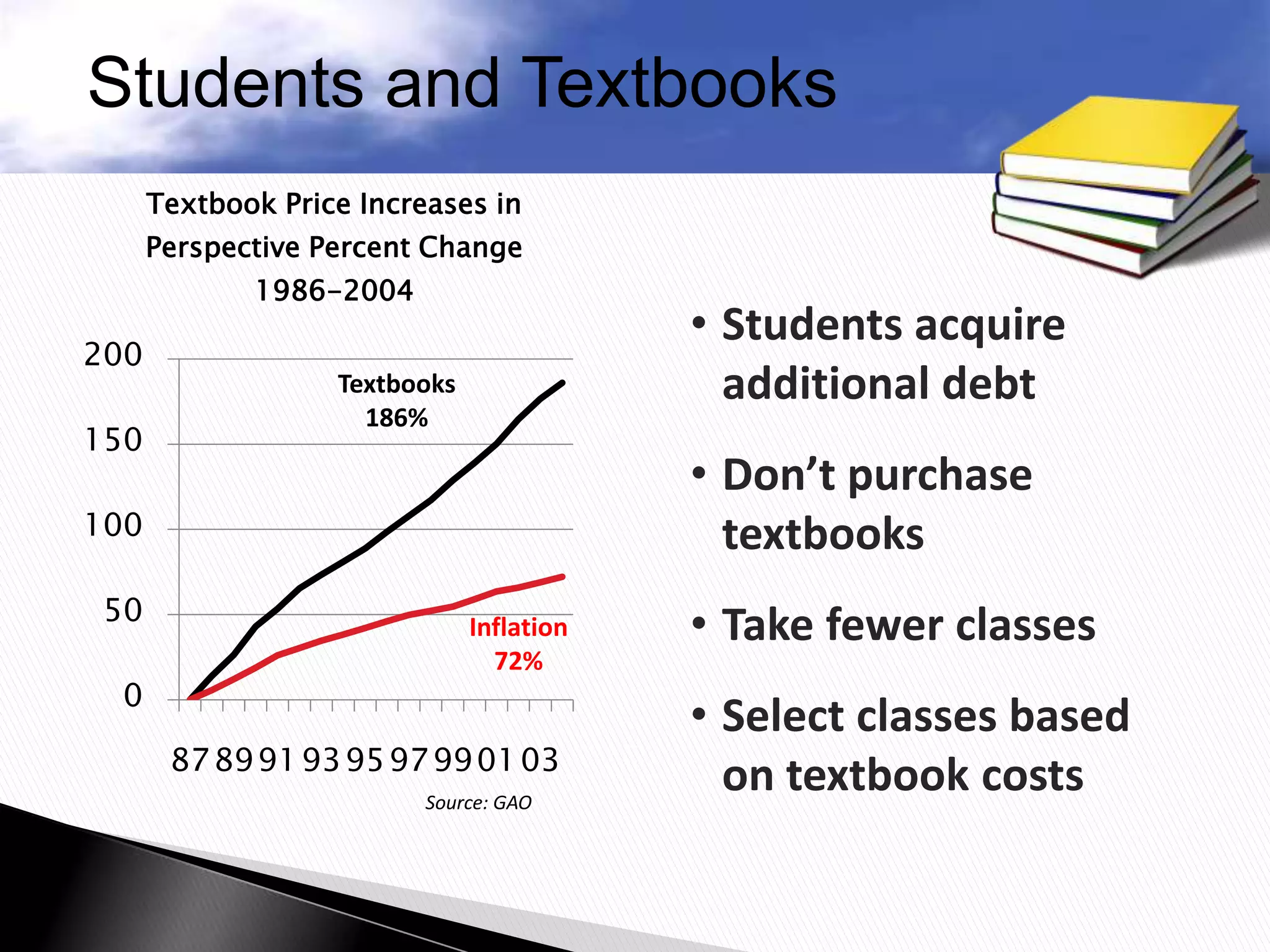 Students and Textbooks

Textbook Price Increases in Perspective Percent Change 1986-2004

200
150
100
50
0

Textbooks 186%

Inflation 72%

87 89 91 93 95 97 99 01 03

Source: GAO

• Students acquire additional debt

• Don't purchase textbooks

• Take fewer classes

• Select classes based on textbook costs